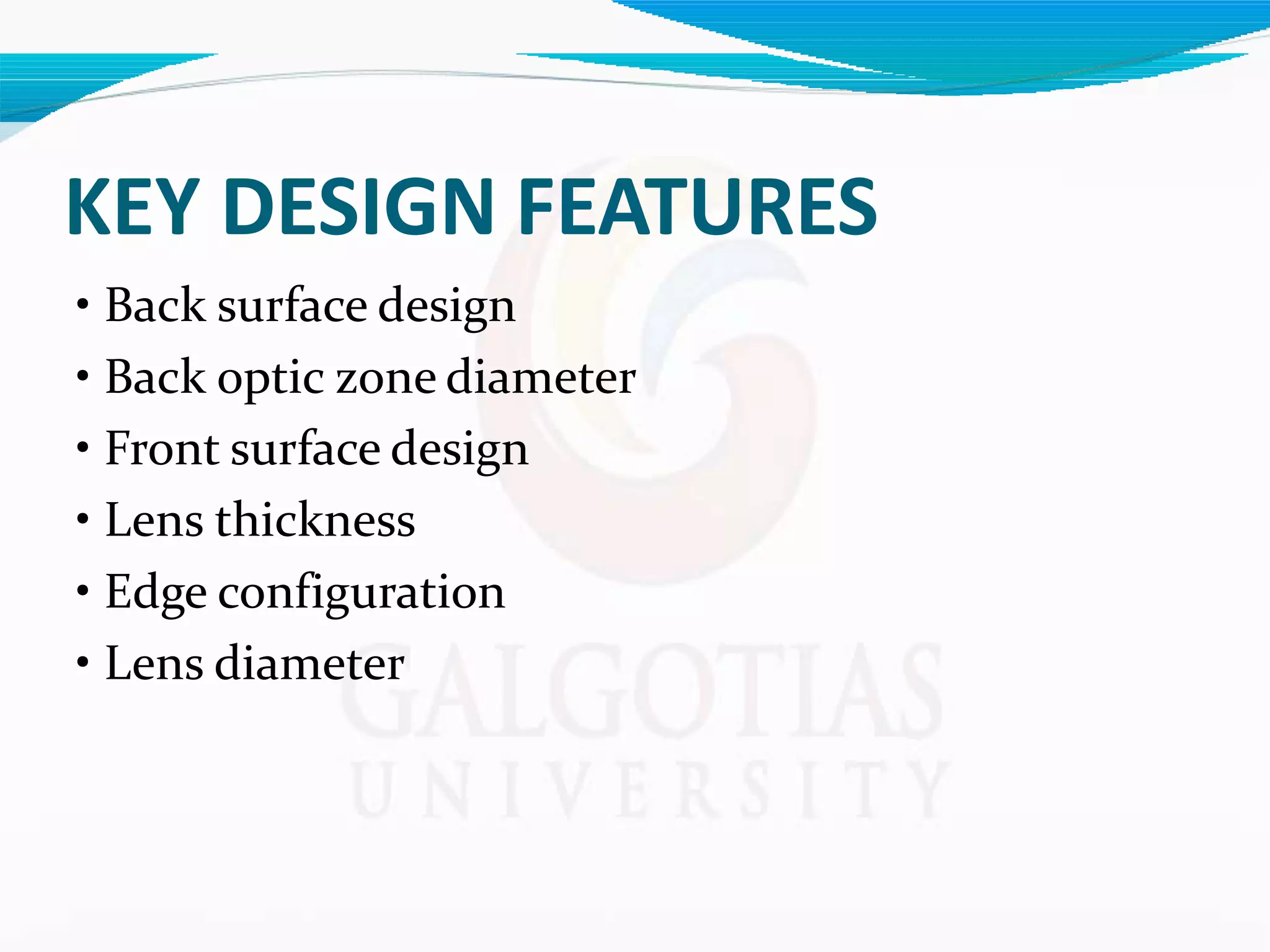 KEY DESIGN FEATURES

• Back surface design
• Back optic zone diameter
• Front surface design
• Lens thickness
• Edge configuration
• Lens diameter

GALGOTIAS
UNIVERSITY